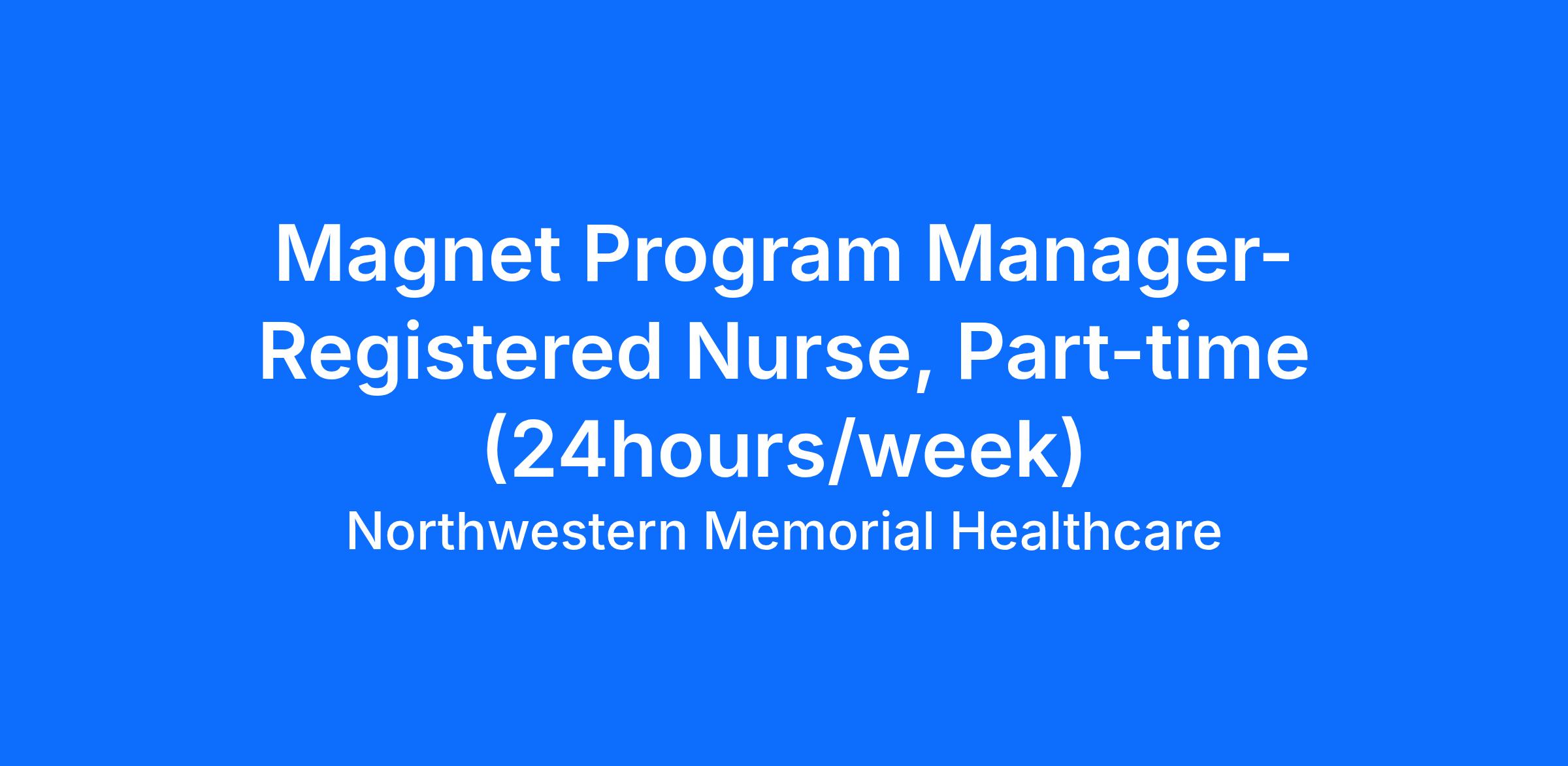 Magnet Program Manager-Registered Nurse, Part-time (24hours/week)
Northwestern Memorial Healthcare